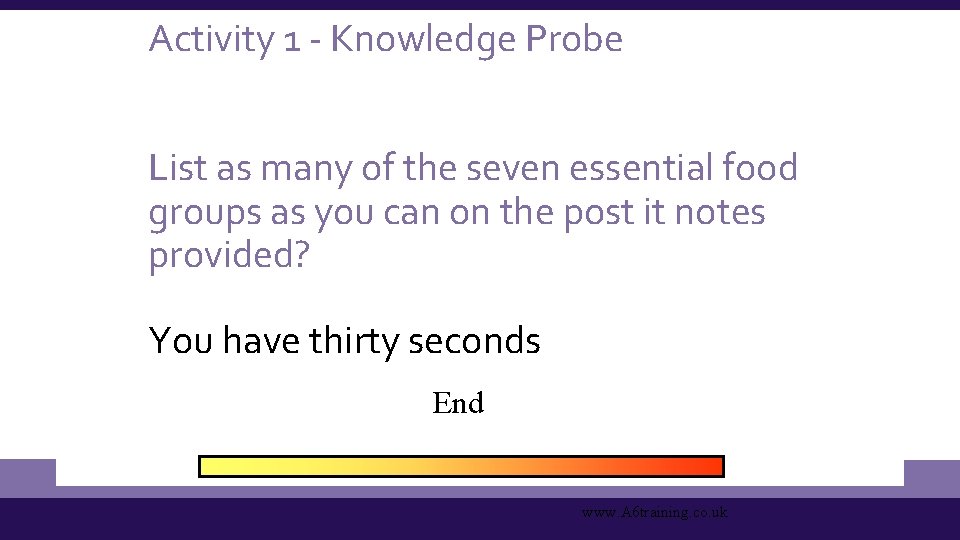 Activity 1 - Knowledge Probe

List as many of the seven essential food groups as you can on the post it notes provided?

You have thirty seconds

End

www.A6training.co.uk